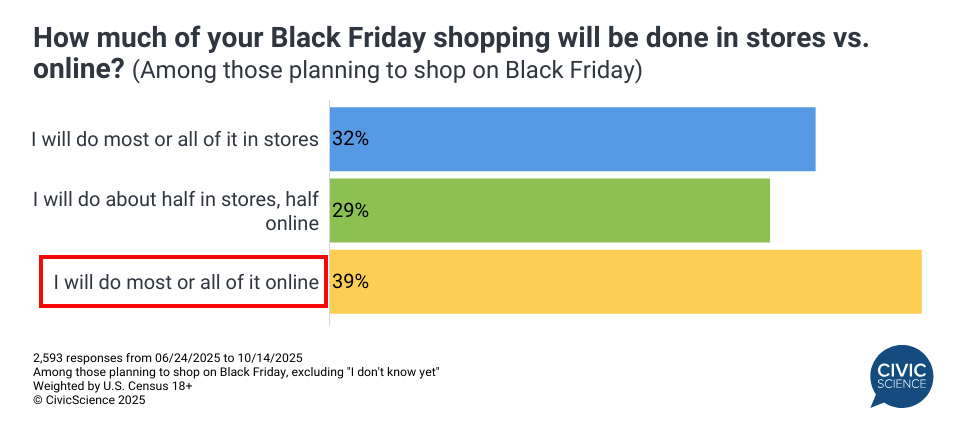 How much of your Black Friday shopping will be done in stores vs. online? (Among those planning to shop on Black Friday)

I will do most or all of it in stores 32%

I will do about half in stores, half online 29%

I will do most or all of it online 39%

2,593 responses from 06/24/2025 to 10/14/2025
Among those planning to shop on Black Friday, excluding "I don't know yet"
Weighted by U.S. Census 18+
© CivicScience 2025

CIVIC SCIENCE